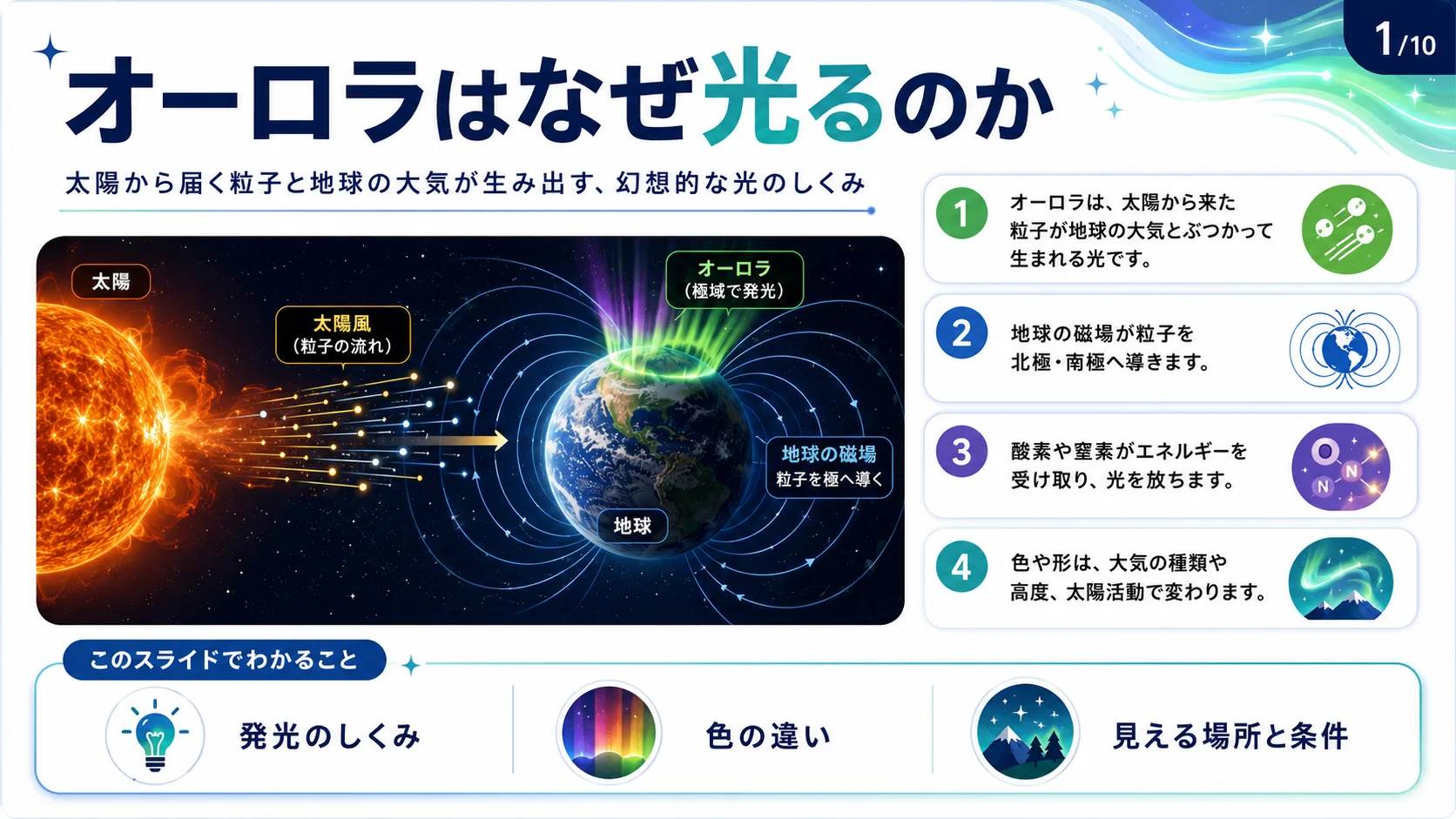 1/10

オーロラはなぜ光るのか

太陽から届く粒子と地球の大気が生み出す、幻想的な光のしくみ

太陽

太陽風
(粒子の流れ)

オーロラ
(極域で発光)

地球の磁場
粒子を極へ導く

地球

1 オーロラは、太陽から来た粒子が地球の大気とぶつかって生まれる光です。

2 地球の磁場が粒子を北極・南極へ導きます。

3 酸素や窒素がエネルギーを受け取り、光を放ちます。

O N N

4 色や形は、大気の種類や高度、太陽活動で変わります。

このスライドでわかること

発光のしくみ

色の違い

見える場所と条件